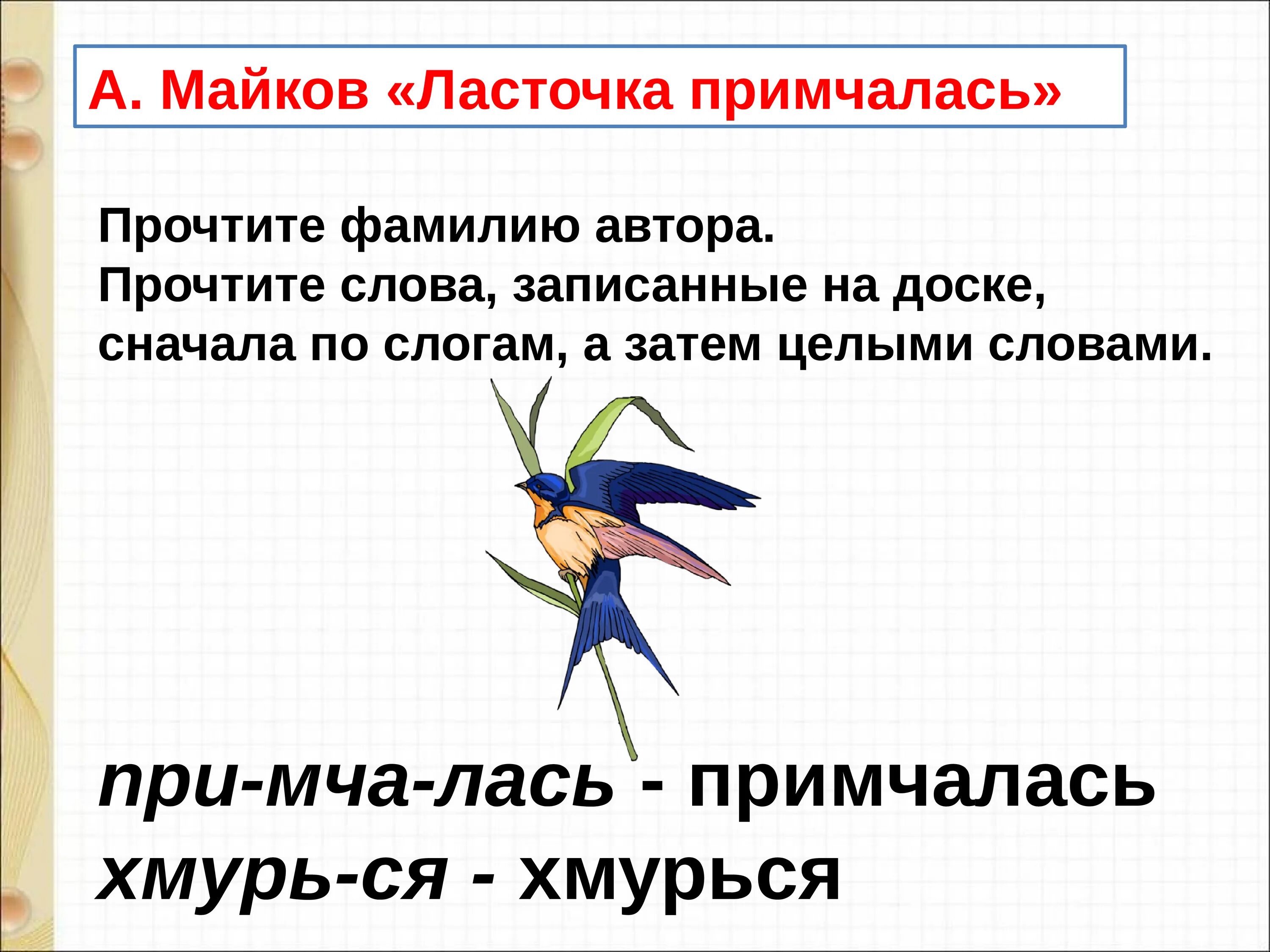 А. Майков «Ласточка примчалась»

Прочтите фамилию автора.
Прочтите слова, записанные на доске, сначала по слогам, а затем целыми словами.

при-мча-лась - примчалась
хмурь-ся - хмурься